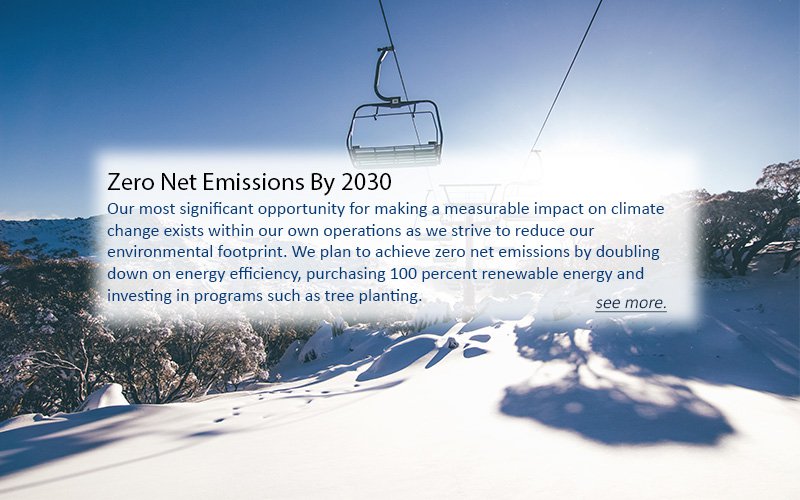 Zero Net Emissions By 2030

Our most significant opportunity for making a measurable impact on climate change exists within our own operations as we strive to reduce our environmental footprint. We plan to achieve zero net emissions by doubling down on energy efficiency, purchasing 100 percent renewable energy and investing in programs such as tree planting.

see more.